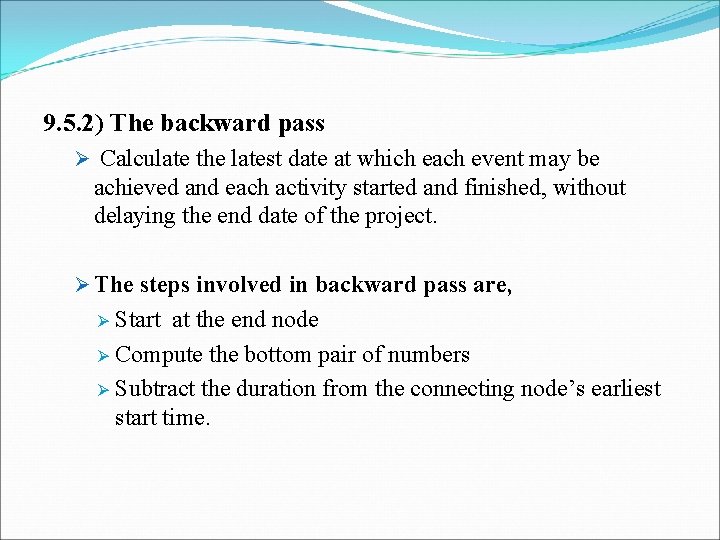 9.5.2) The backward pass

➢ Calculate the latest date at which each event may be achieved and each activity started and finished, without delaying the end date of the project.

➢ The steps involved in backward pass are,

➢ Start at the end node

➢ Compute the bottom pair of numbers

➢ Subtract the duration from the connecting node's earliest start time.